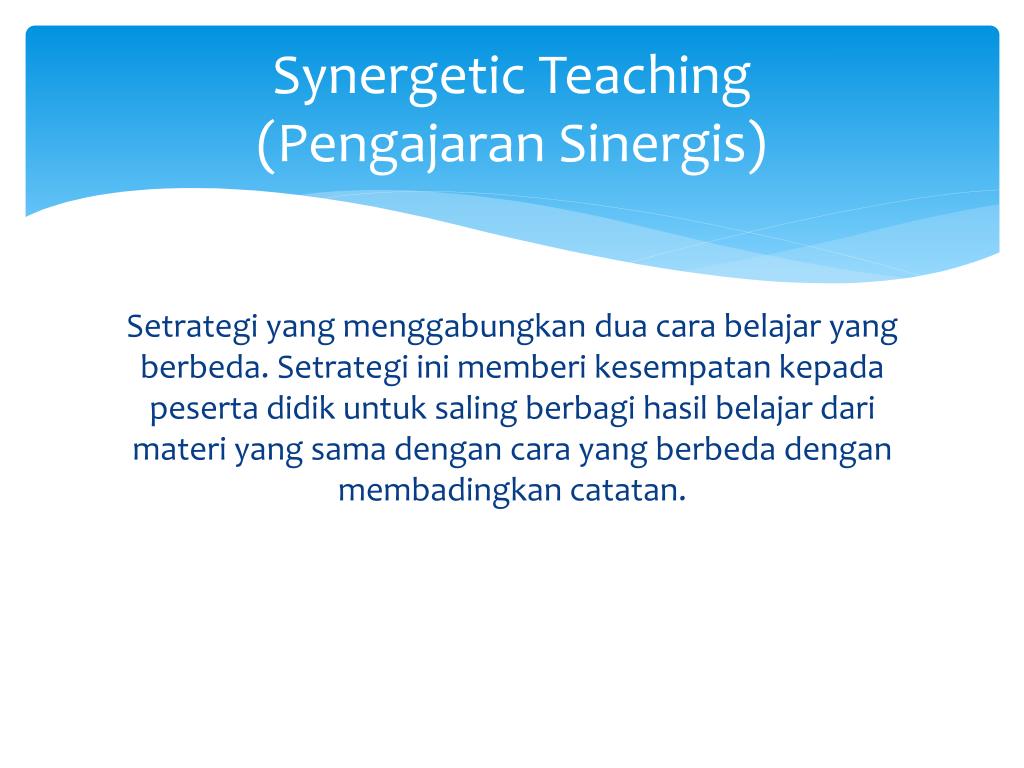 Synergetic Teaching
(Pengajaran Sinergis)

Setrategi yang menggabungkan dua cara belajar yang berbeda. Setrategi ini memberi kesempatan kepada peserta didik untuk saling berbagi hasil belajar dari materi yang sama dengan cara yang berbeda dengan membadingkan catatan.